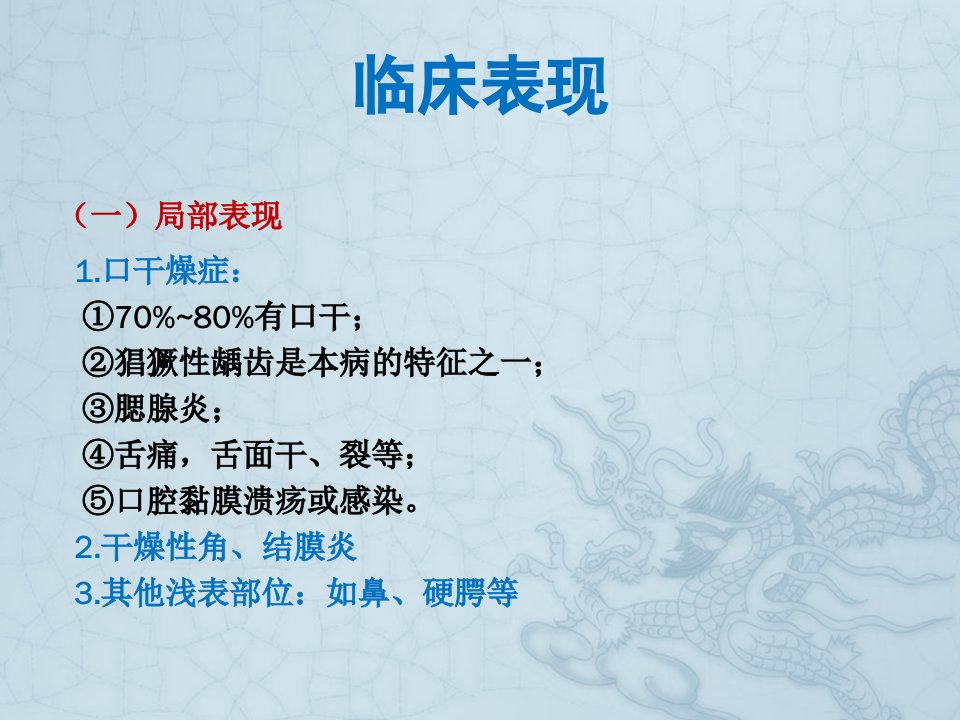 临床表现

（一）局部表现

1.口干燥症：

①70%~80%有口干；

②猖獗性龋齿是本病的特征之一；

③腮腺炎；

④舌痛，舌面干、裂等；

⑤口腔黏膜溃疡或感染。

2.干燥性角、结膜炎

3.其他浅表部位：如鼻、硬腭等